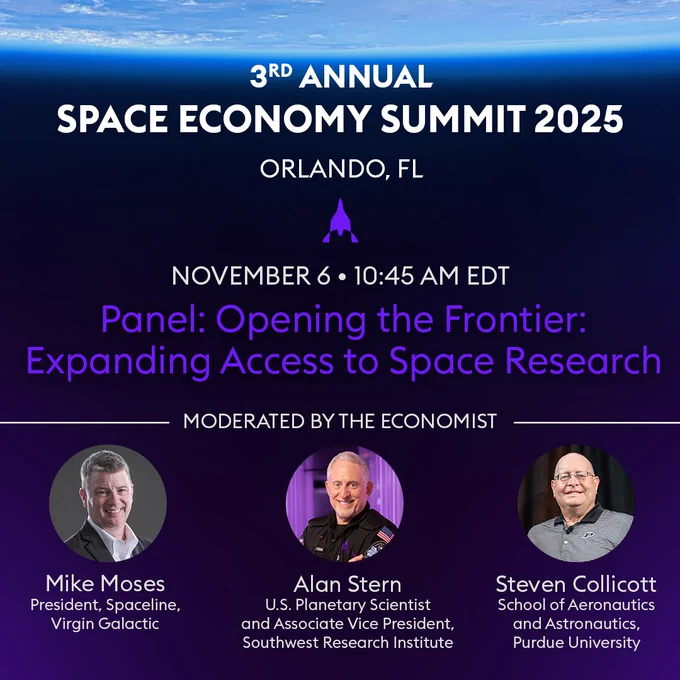 3RD ANNUAL
SPACE ECONOMY SUMMIT 2025
ORLANDO, FL

NOVEMBER 6 • 10:45 AM EDT
Panel: Opening the Frontier: Expanding Access to Space Research

MODERATED BY THE ECONOMIST

Mike Moses
President, Spaceline, Virgin Galactic

Alan Stern
U.S. Planetary Scientist and Associate Vice President, Southwest Research Institute

Steven Collicott
School of Aeronautics and Astronautics, Purdue University